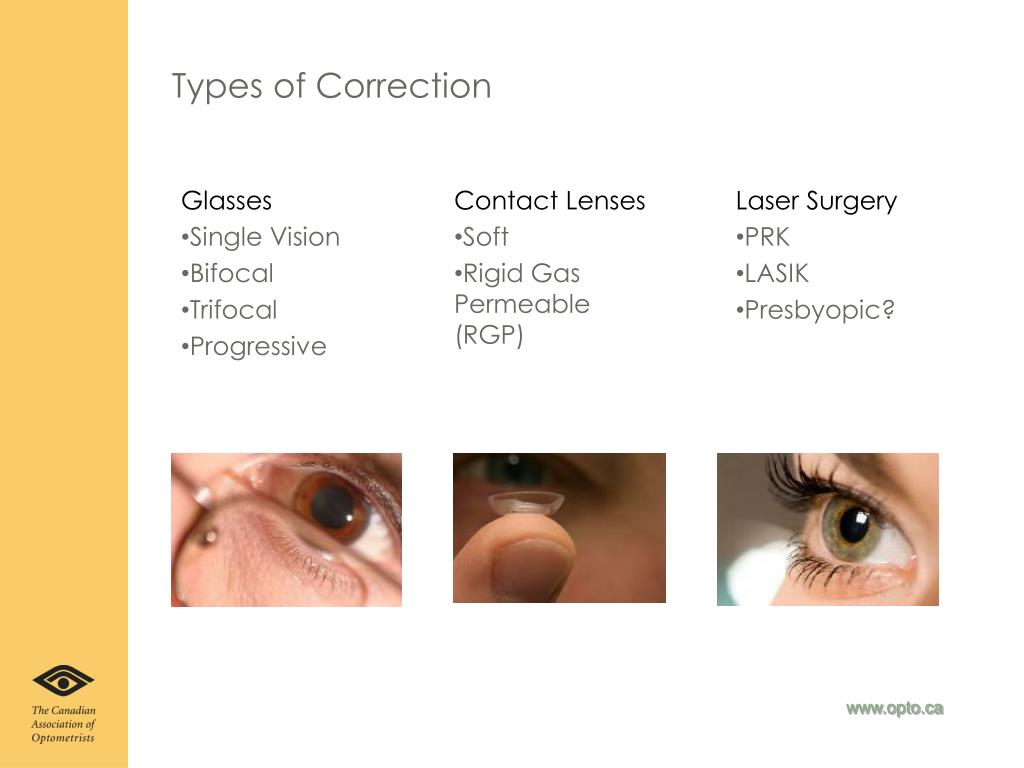 Types of Correction

Glasses
•Single Vision
•Bifocal
•Trifocal
•Progressive

Contact Lenses
•Soft
•Rigid Gas Permeable (RGP)

Laser Surgery
•PRK
•LASIK
•Presbyopic?

The Canadian Association of Optometrists

www.opto.ca